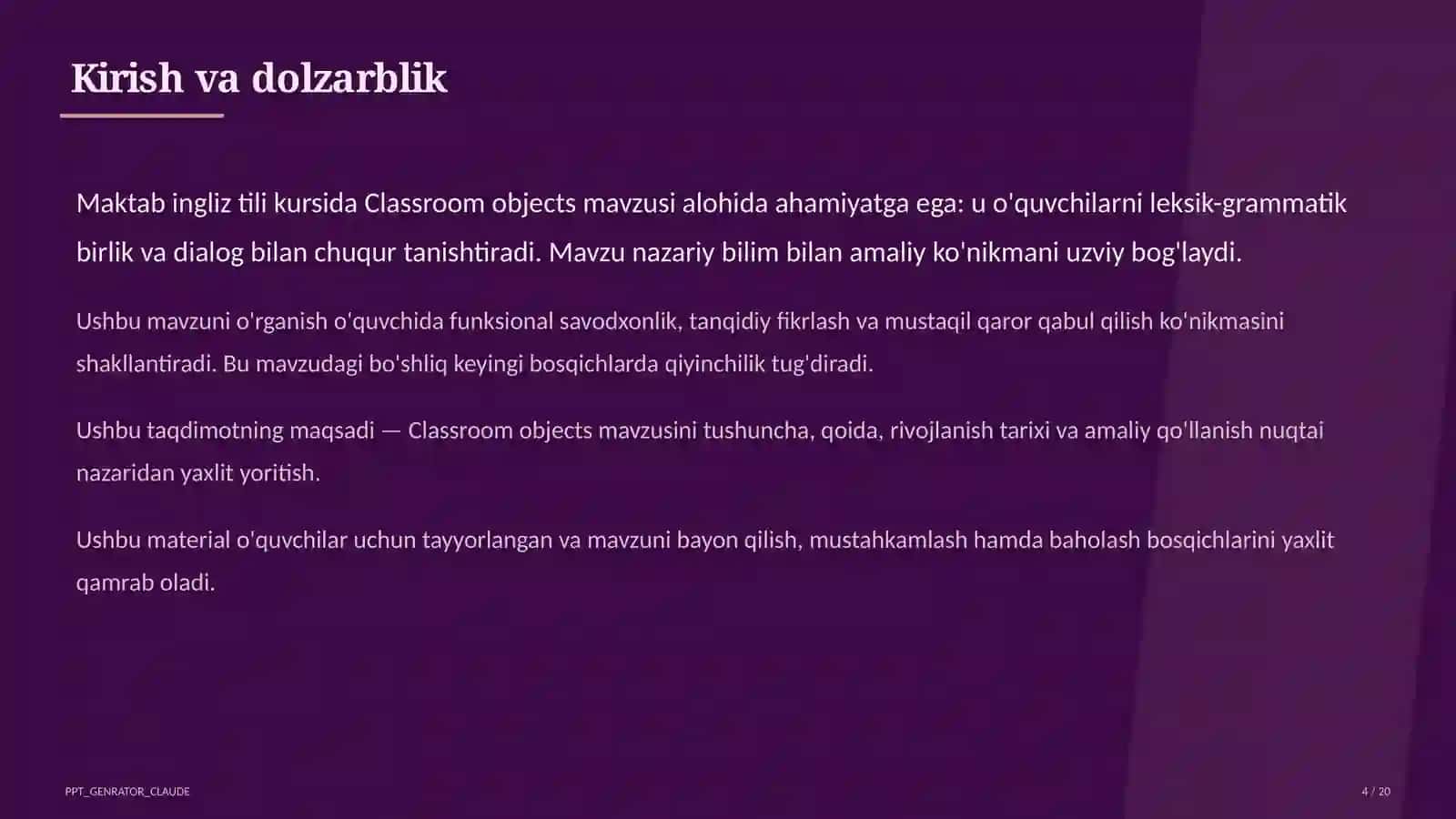 Kirish va dolzarblik

Maktab ingliz tili kursida Classroom objects mavzusi alohida ahamiyatga ega: u o'quvchilarni leksik-grammatik birlik va dialog bilan chuqur tanishtiradi. Mavzu nazariy bilim bilan amaliy ko'nikmani uzviy bog'laydi.

Ushbu mavzuni o'rganish o'quvchida funksional savodxonlik, tanqidiy fikrlash va mustaqil qaror qabul qilish ko'nikmasini shakllantiradi. Bu mavzudagi bo'shliq keyingi bosqichlarda qiyinchilik tug'diradi.

Ushbu taqdimotning maqsadi — Classroom objects mavzusini tushuncha, qoida, rivojlanish tarixi va amaliy qo'llanish nuqtai nazaridan yaxlit yoritish.

Ushbu material o'quvchilar uchun tayyorlangan va mavzuni bayon qilish, mustahkamlash hamda baholash bosqichlarini yaxlit qamrab oladi.

PPT_GENRATOR_CLAUDE

4 / 20